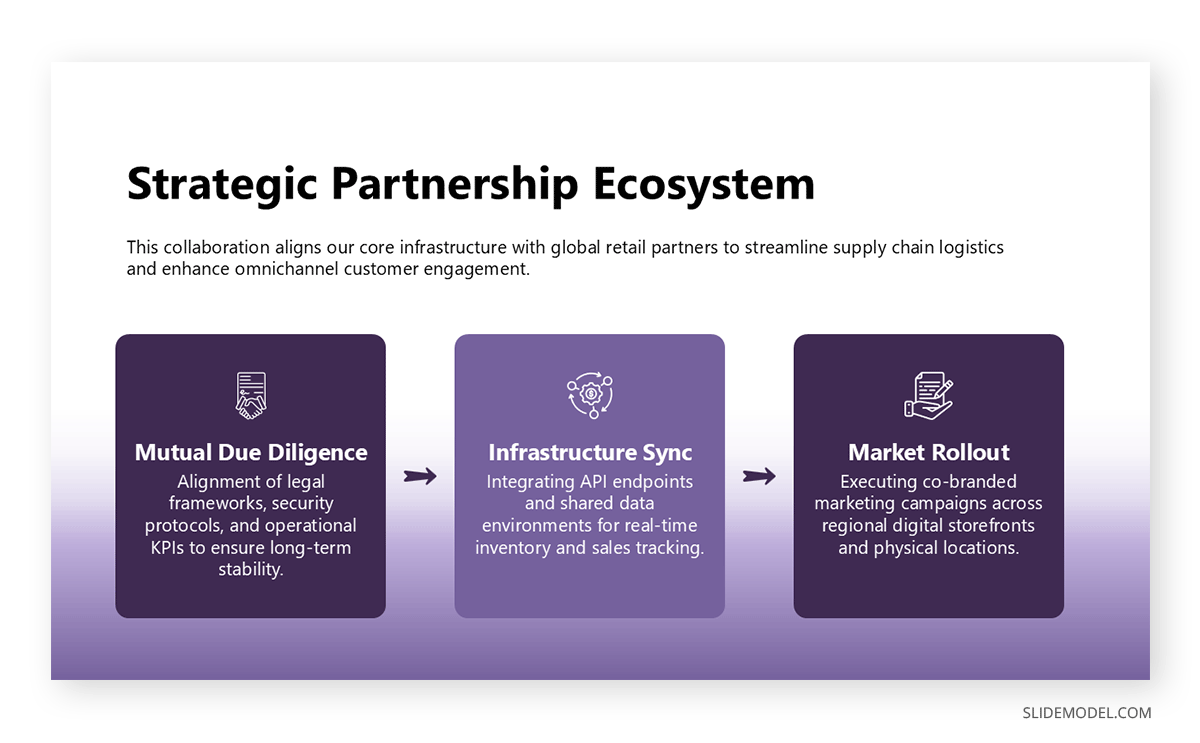 Strategic Partnership Ecosystem

This collaboration aligns our core infrastructure with global retail partners to streamline supply chain logistics and enhance omnichannel customer engagement.

Mutual Due Diligence
Alignment of legal frameworks, security protocols, and operational KPIs to ensure long-term stability.

Infrastructure Sync
Integrating API endpoints and shared data environments for real-time inventory and sales tracking.

Market Rollout
Executing co-branded marketing campaigns across regional digital storefronts and physical locations.

SLIDEMODEL.COM